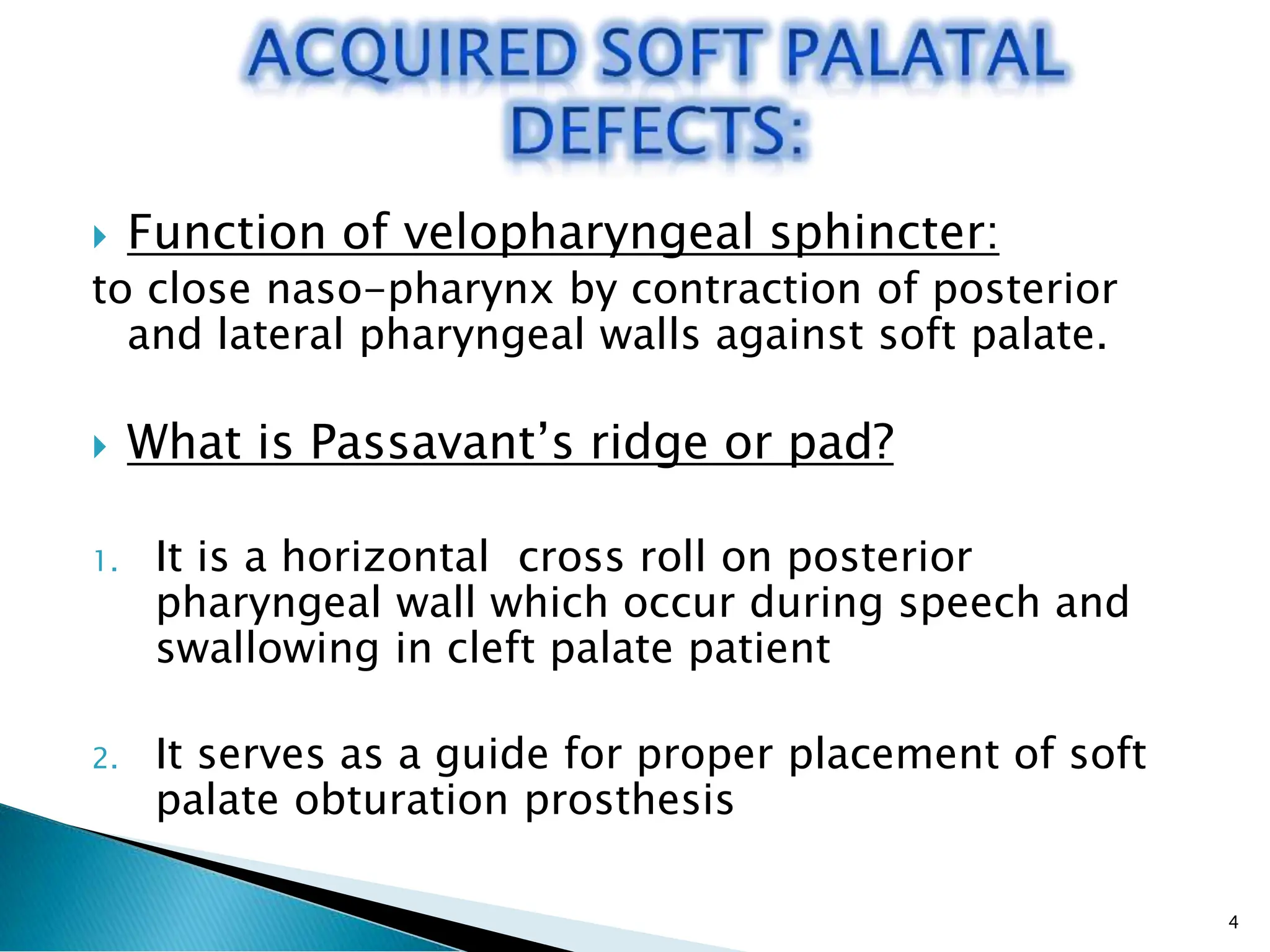 ACQUIRED SOFT PALATAL DEFECTS:

Function of velopharyngeal sphincter:

to close naso-pharynx by contraction of posterior and lateral pharyngeal walls against soft palate.

What is Passavant's ridge or pad?

1. It is a horizontal  cross roll on posterior pharyngeal wall which occur during speech and swallowing in cleft palate patient

2. It serves as a guide for proper placement of soft palate obturation prosthesis

4